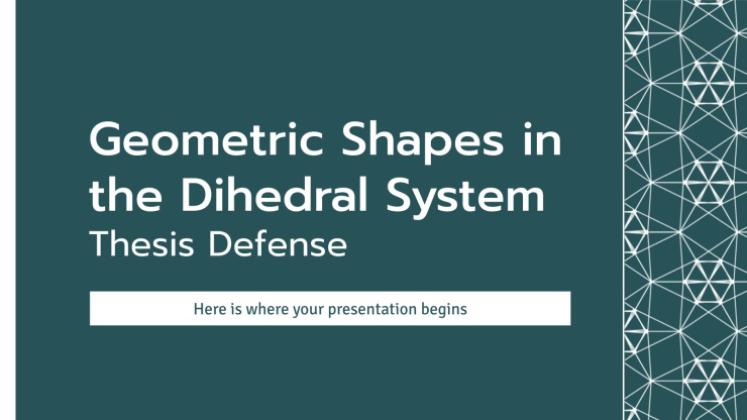 Geometric Shapes in the Dihedral System
Thesis Defense

Here is where your presentation begins